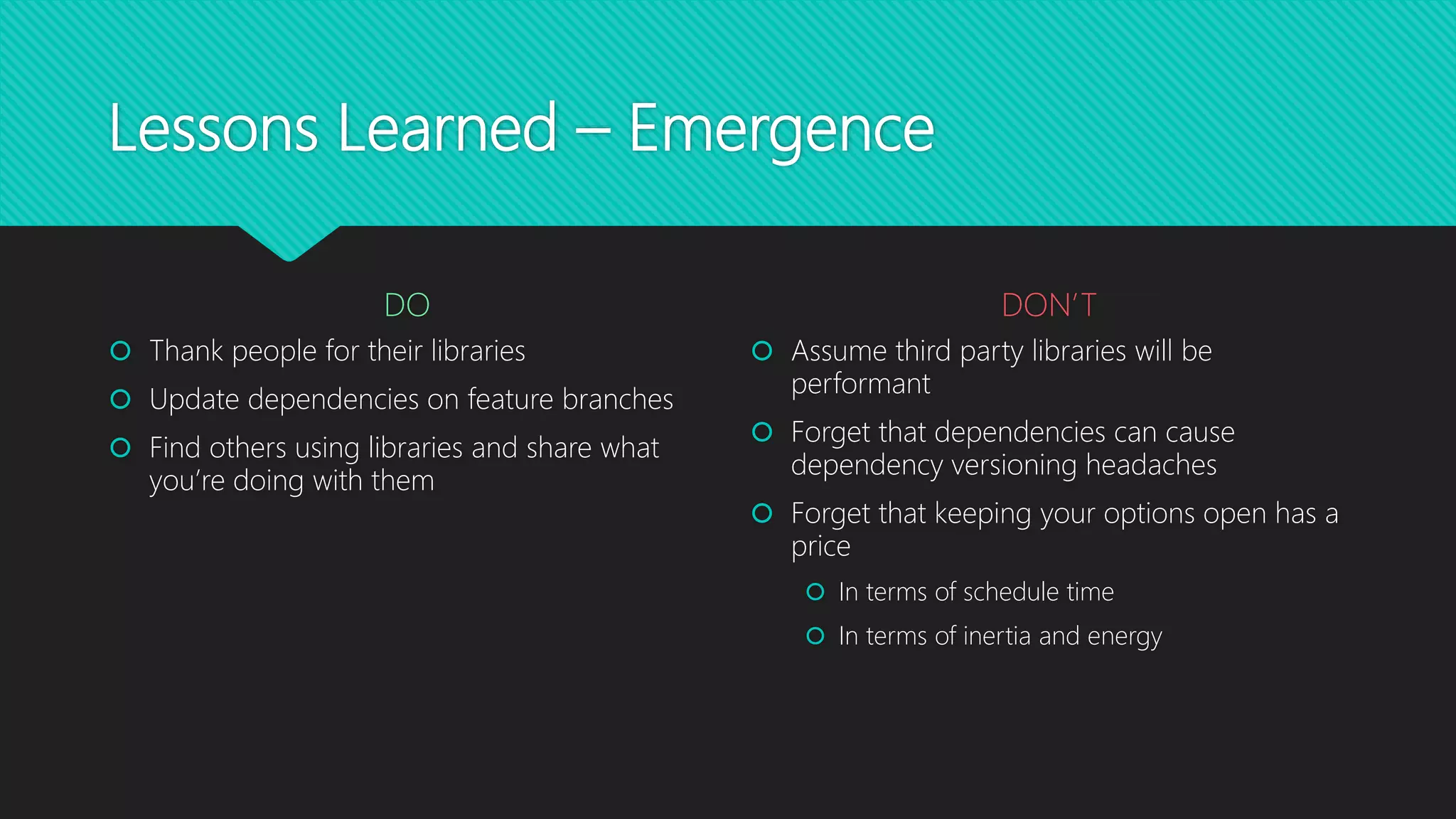 Lessons Learned – Emergence

DO

- Thank people for their libraries
- Update dependencies on feature branches
- Find others using libraries and share what you're doing with them

DON'T

- Assume third party libraries will be performant
- Forget that dependencies can cause dependency versioning headaches
- Forget that keeping your options open has a price
  - In terms of schedule time
  - In terms of inertia and energy